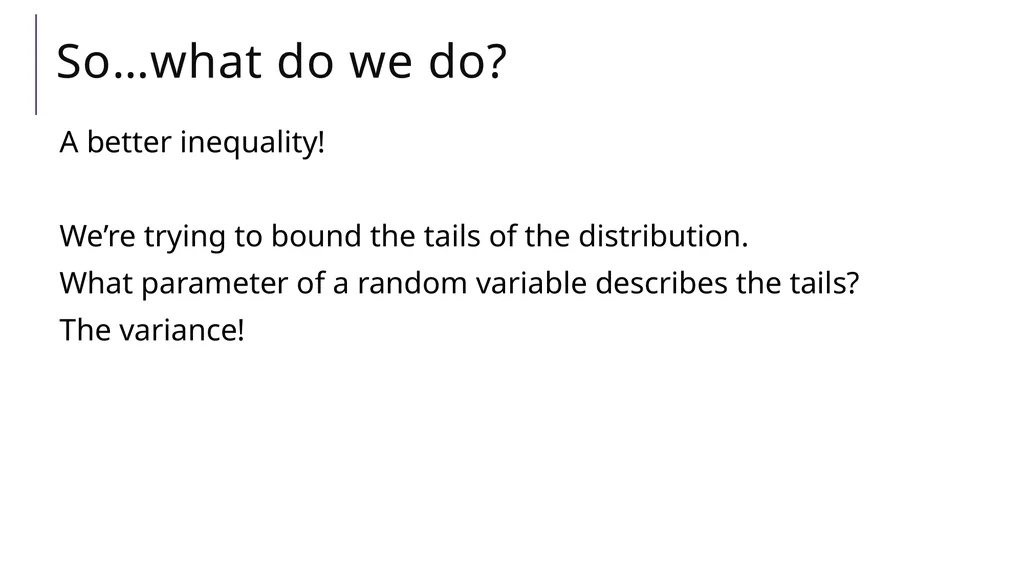 So…what do we do?

A better inequality!

We’re trying to bound the tails of the distribution.
What parameter of a random variable describes the tails?
The variance!